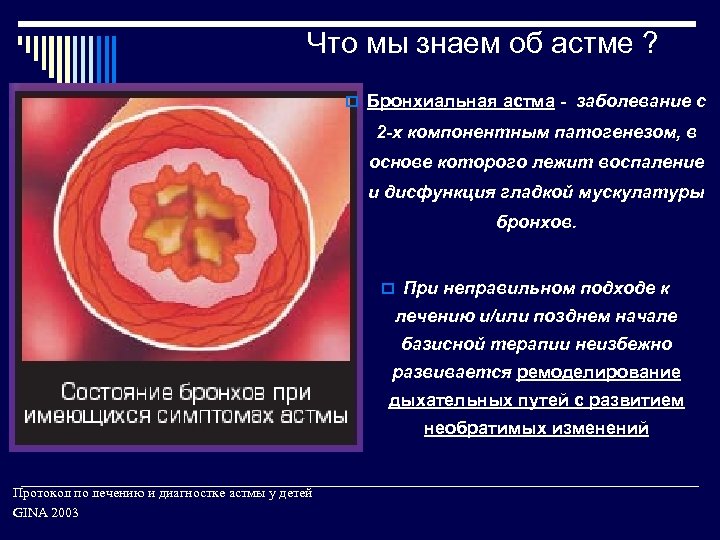 Что мы знаем об астме ?

Состояние бронхов при имеющихся симптомах астмы

Бронхиальная астма - заболевание с 2-х компонентным патогенезом, в основе которого лежит воспаление и дисфункция гладкой мускулатуры бронхов.

При неправильном подходе к лечению и/или позднем начале базисной терапии неизбежно развивается ремоделирование дыхательных путей с развитием необратимых изменений

Протокол по лечению и диагностке астмы у детей
GINA 2003